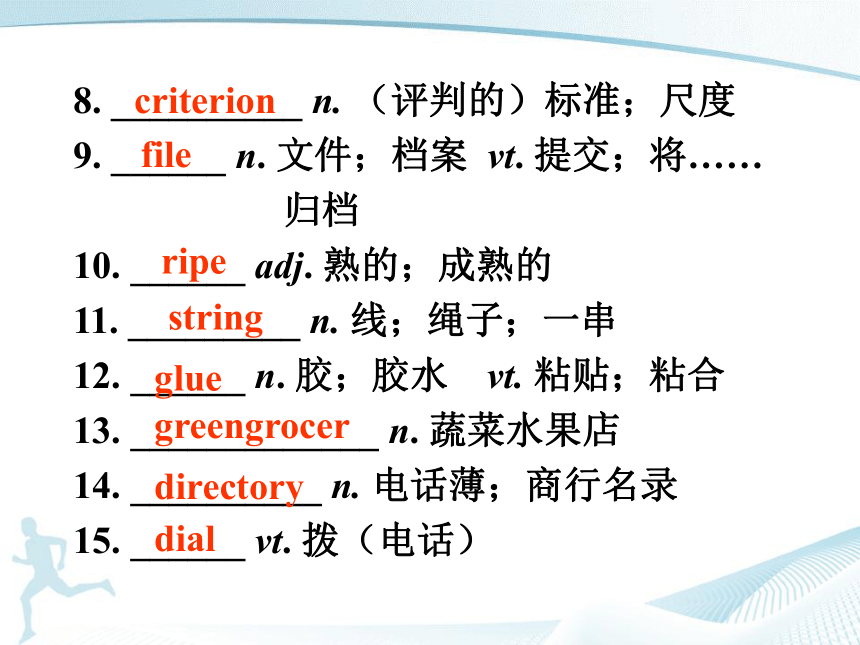 8. criterion n. （评判的）标准；尺度

9. file n. 文件；档案 vt. 提交；将……归档

10. ripe adj. 熟的；成熟的

11. string n. 线；绳子；一串

12. glue n. 胶；胶水 vt. 粘贴；粘合

13. greengrocer n. 蔬菜水果店

14. directory n. 电话薄；商行名录

15. dial vt. 拨（电话）